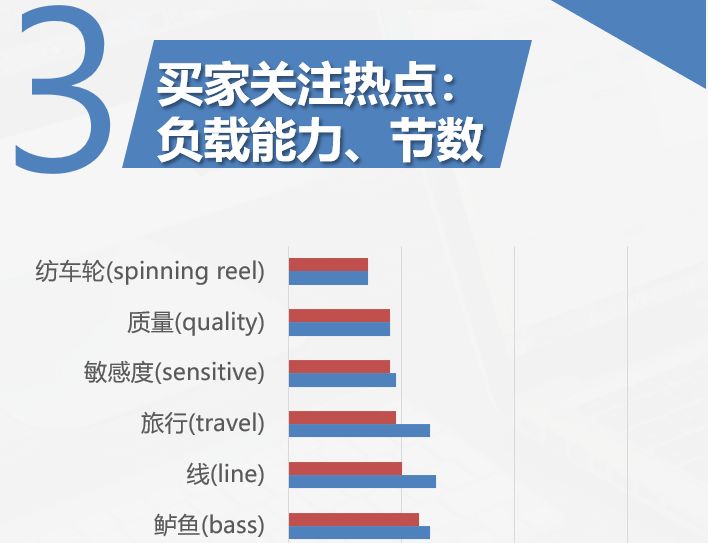 3

买家关注热点：
负载能力、节数

纺车轮(spinning reel)

质量(quality)

敏感度(sensitive)

旅行(travel)

线(line)

鲈鱼(bass)